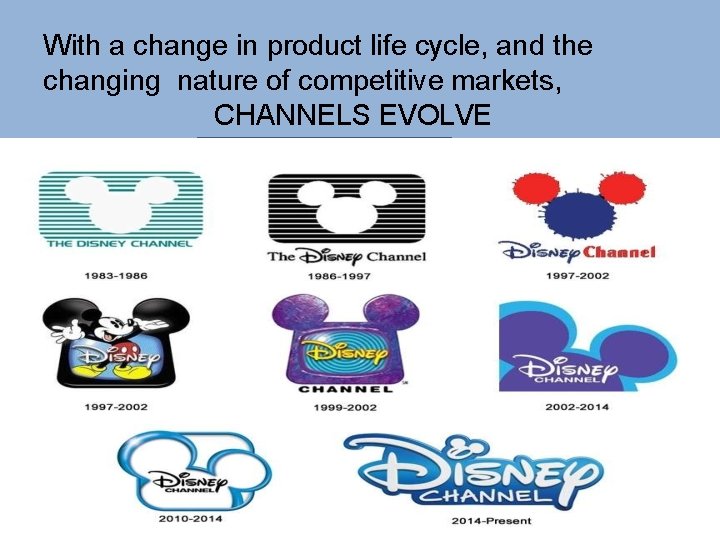 With a change in product life cycle, and the changing nature of competitive markets,
CHANNELS EVOLVE

THE DISNEY CHANNEL
1983-1986

The Disney Channel
1986-1997

Disney Channel
1997-2002

Disney
1997-2002

Disney
CHANNEL
1999-2002

Disney
CHANNEL
2002-2014

Disney
CHANNEL
2010-2014

Disney
CHANNEL
2014-Present